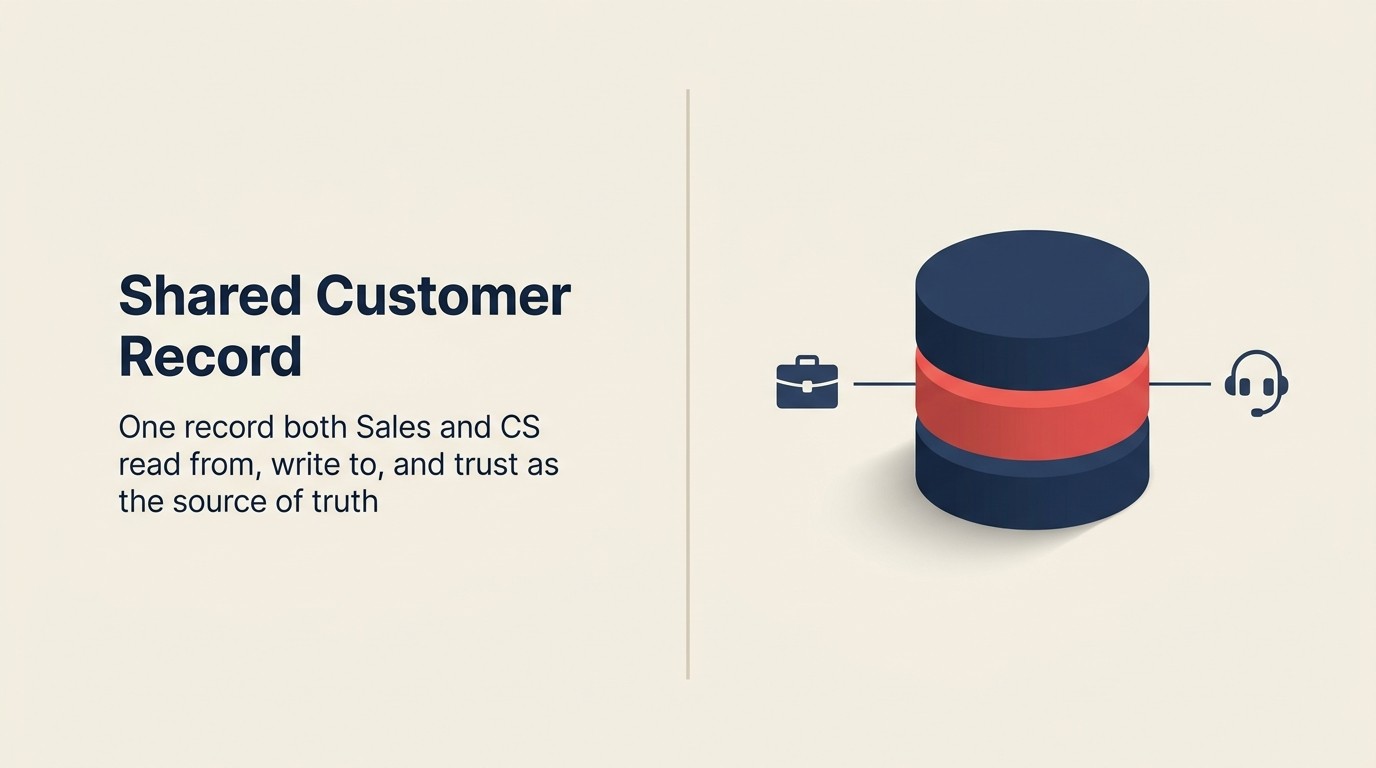 Shared Customer Record

One record both Sales and CS read from, write to, and trust as the source of truth